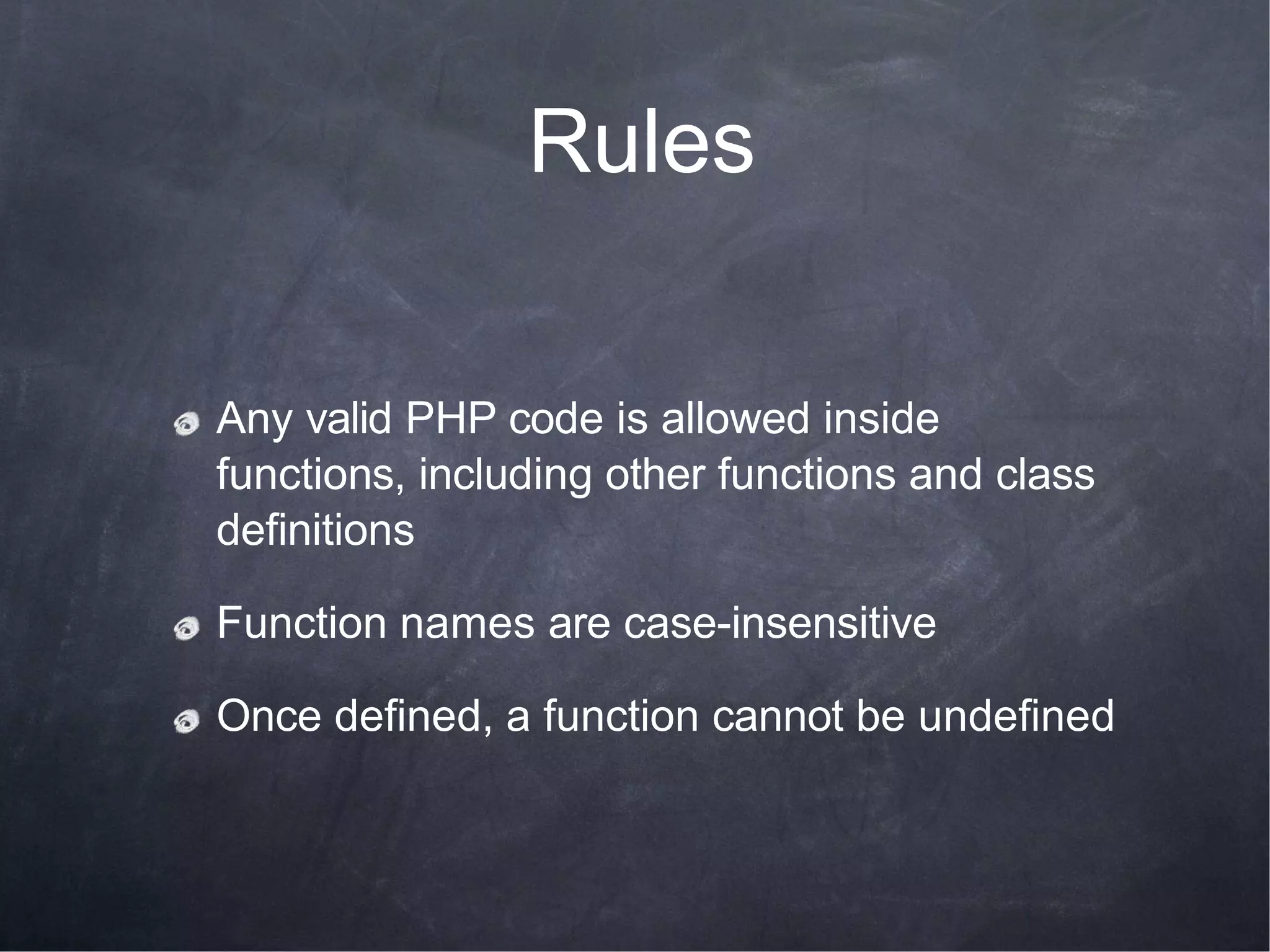 Rules

Any valid PHP code is allowed inside functions, including other functions and class definitions

Function names are case-insensitive

Once defined, a function cannot be undefined